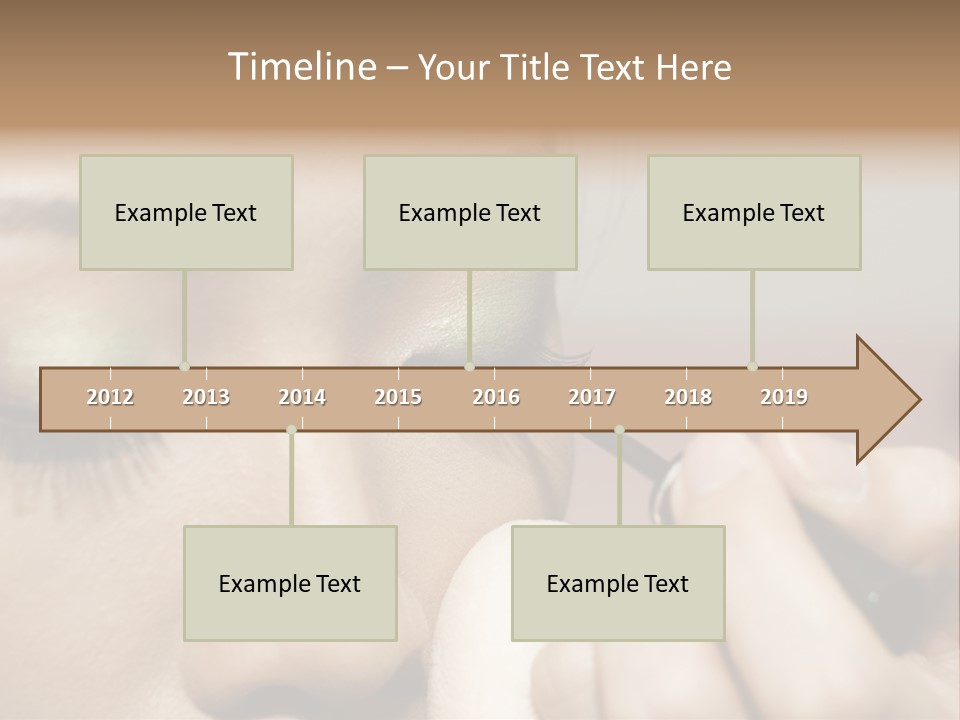 Timeline – Your Title Text Here

Example Text

Example Text

Example Text

2012 2013 2014 2015 2016 2017 2018 2019

Example Text

Example Text